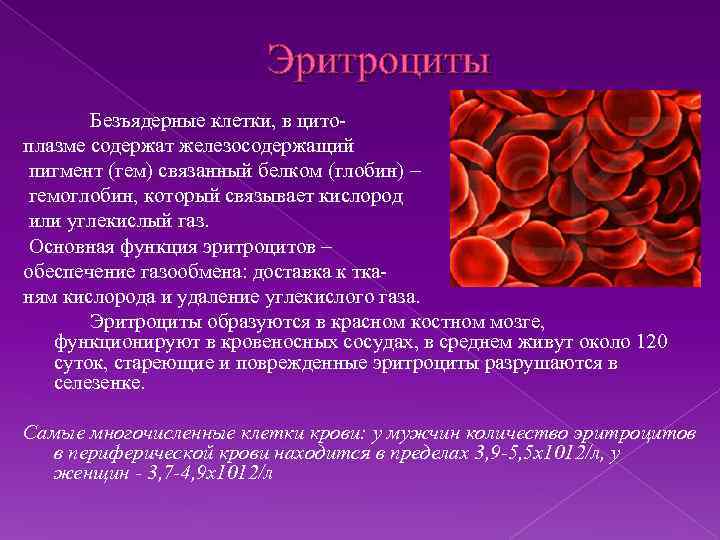 Эритроциты

Безъядерные клетки, в цитоплазме содержат железосодержащий пигмент (гем) связанный белком (глобин) – гемоглобин, который связывает кислород или углекислый газ.

Основная функция эритроцитов – обеспечение газообмена: доставка к тканям кислорода и удаление углекислого газа.

Эритроциты образуются в красном костном мозге, функционируют в кровеносных сосудах, в среднем живут около 120 суток, стареющие и поврежденные эритроциты разрушаются в селезенке.

Самые многочисленные клетки крови: у мужчин количество эритроцитов в периферической крови находится в пределах 3,9-5,5х1012/л, у женщин - 3,7-4,9х1012/л